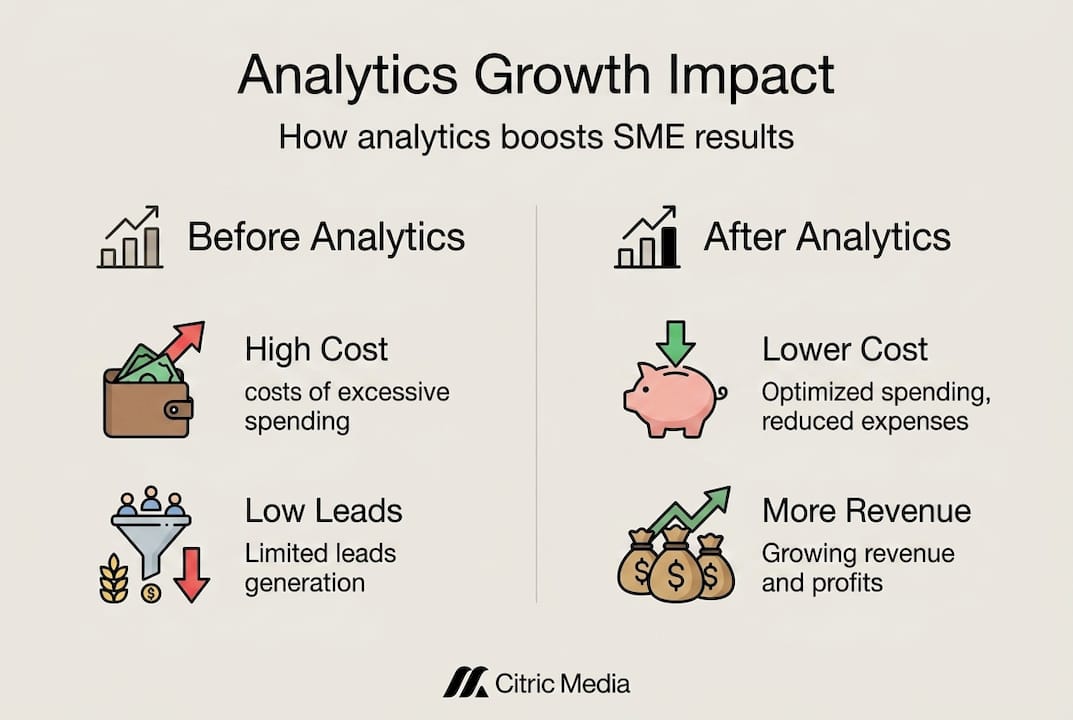 Analytics Growth Impact

How analytics boosts SME results

Before Analytics

High Cost
costs of excessive spending

Low Leads
Limited leads generation

After Analytics

Lower Cost
Optimized spending, reduced expenses

More Revenue
Growing revenue and profits

Citric Media